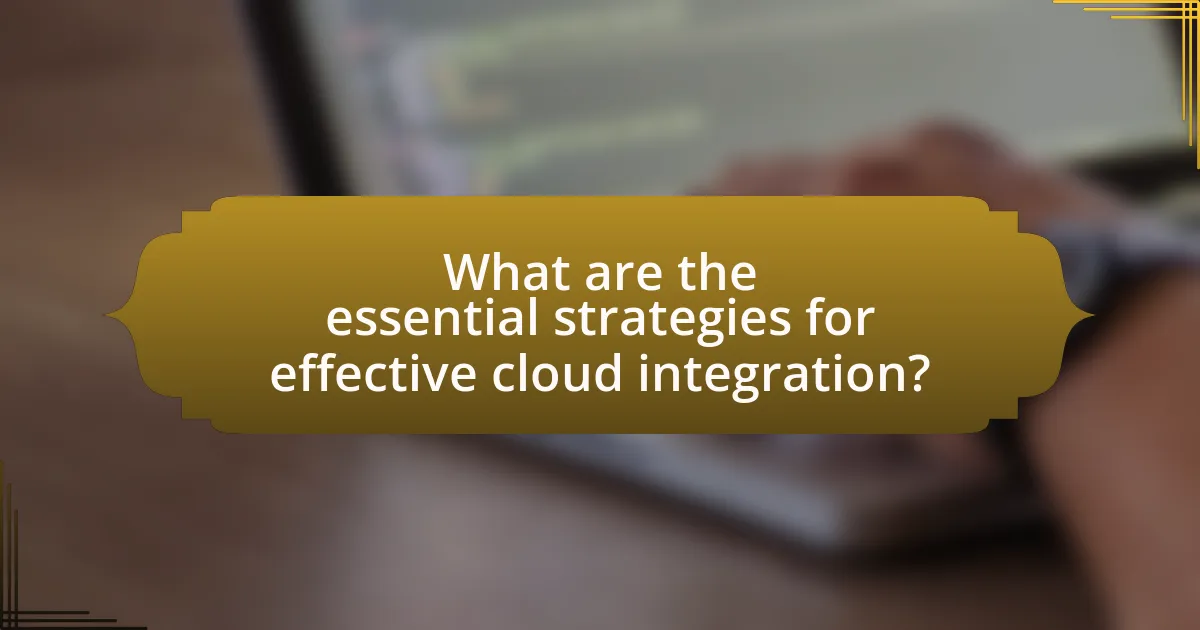 What are the essential strategies for effective cloud integration?